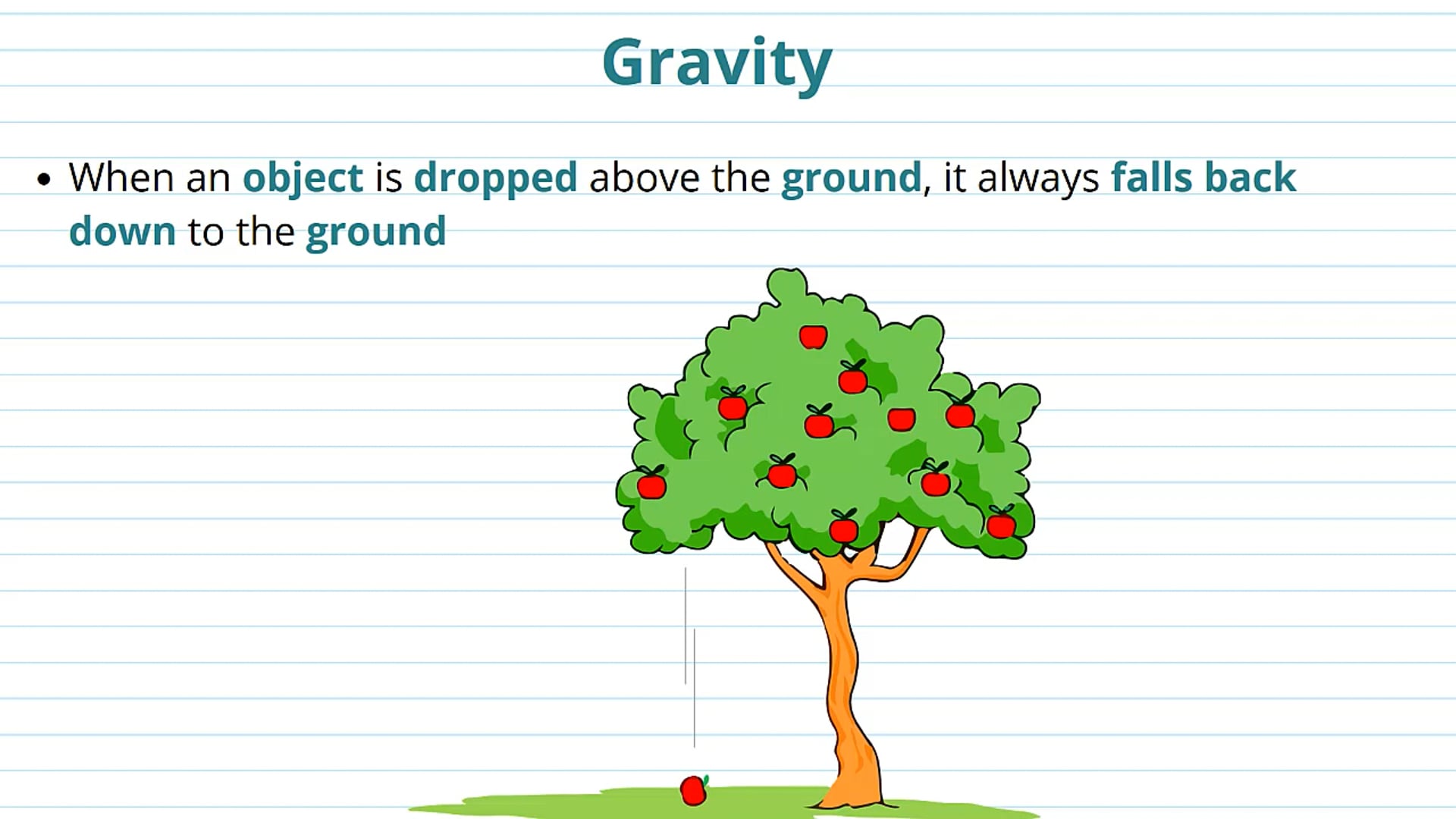 Gravity

• When an object is dropped above the ground, it always falls back down to the ground